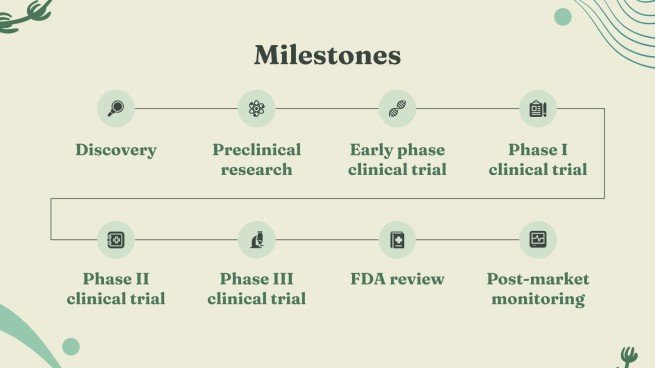 Milestones

Discovery

Preclinical research

Early phase clinical trial

Phase I clinical trial

Phase II clinical trial

Phase III clinical trial

FDA review

Post-market monitoring